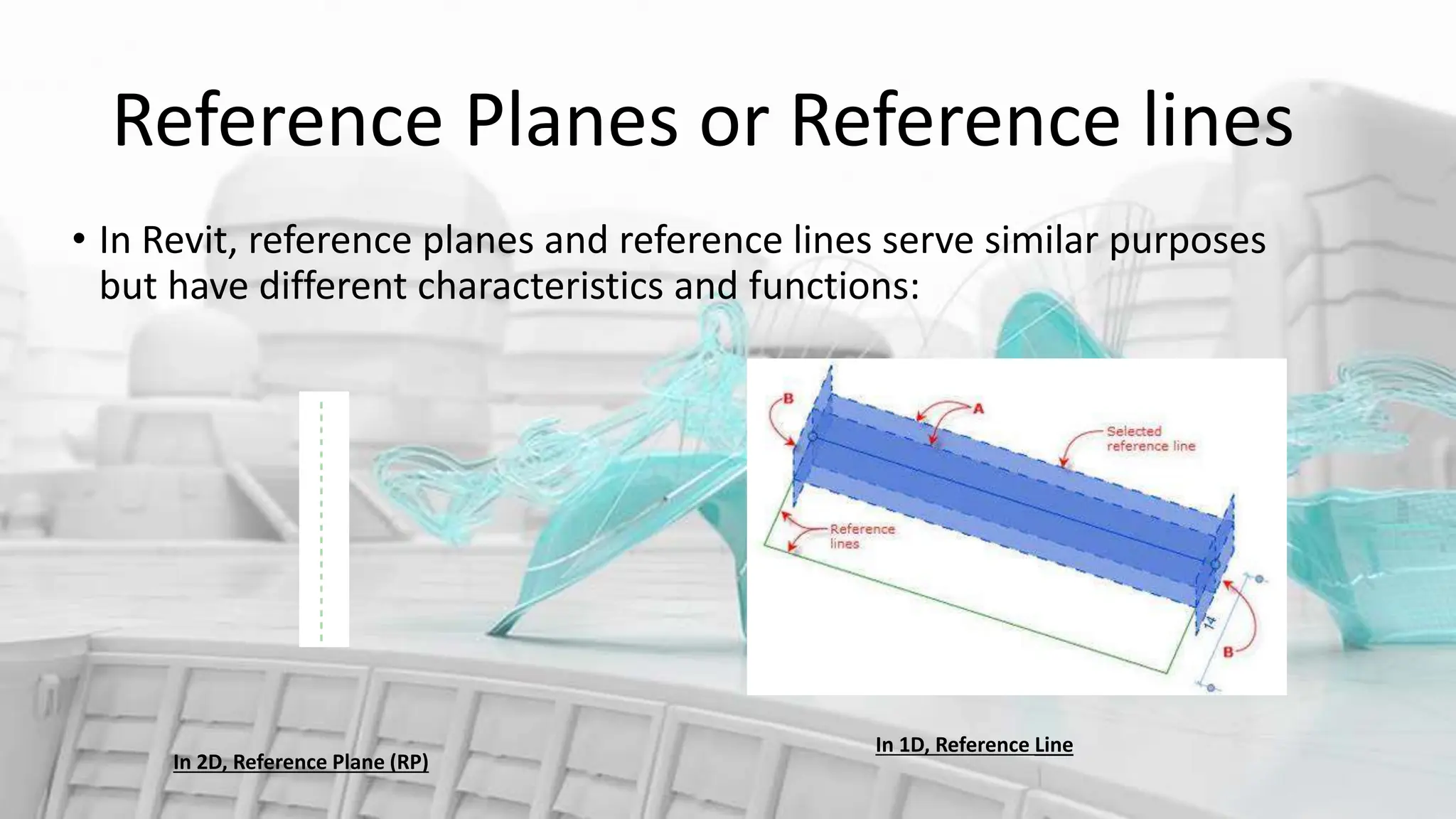 Reference Planes or Reference lines

• In Revit, reference planes and reference lines serve similar purposes but have different characteristics and functions:

B

A

Selected reference line

Reference lines

14

B

In 2D, Reference Plane (RP)

In 1D, Reference Line